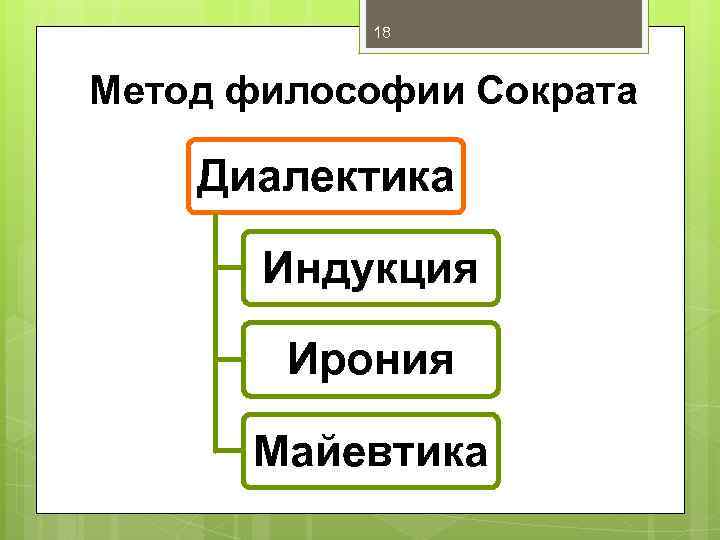 18

Метод философии Сократа

Диалектика

Индукция

Ирония

Майевтика